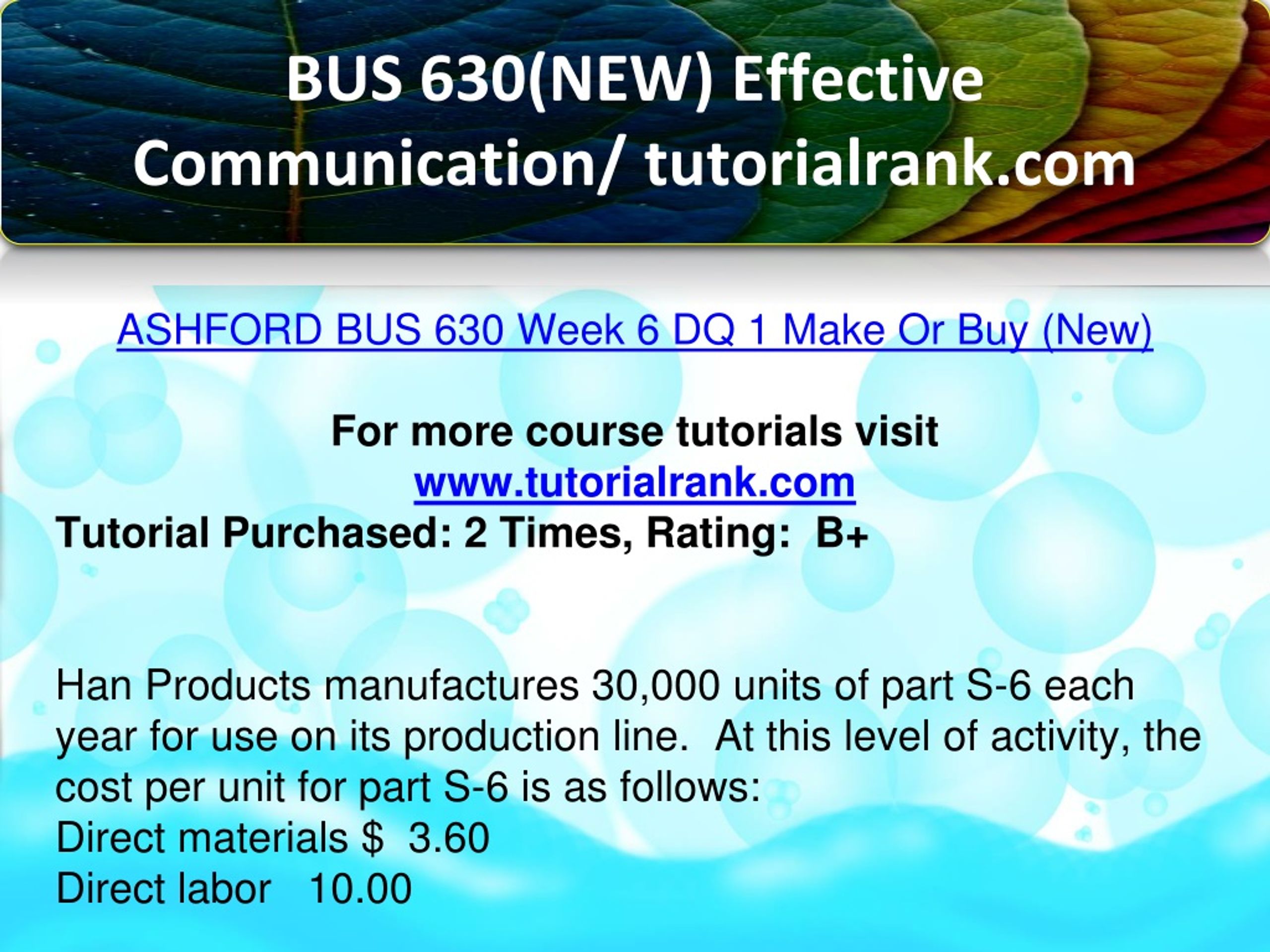 BUS 630(NEW) Effective Communication/ tutorialrank.com

ASHFORD BUS 630 Week 6 DQ 1 Make Or Buy (New)

For more course tutorials visit
www.tutorialrank.com
Tutorial Purchased: 2 Times, Rating: B+

Han Products manufactures 30,000 units of part S-6 each year for use on its production line. At this level of activity, the cost per unit for part S-6 is as follows:
Direct materials $ 3.60
Direct labor 10.00